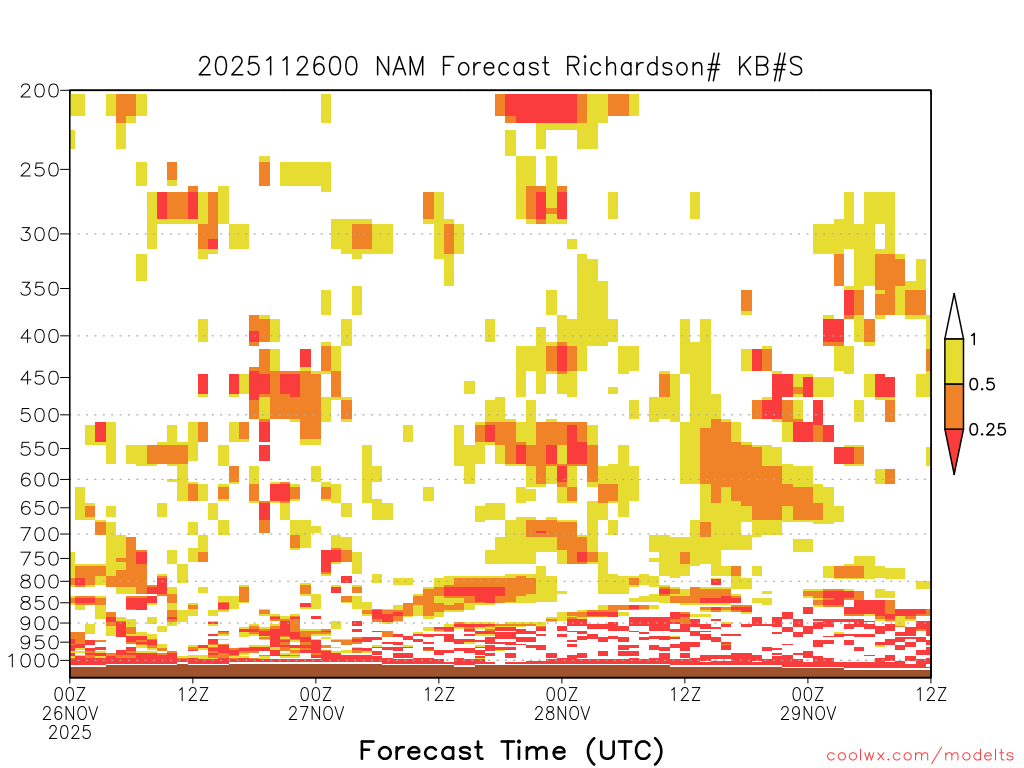 2025112600 NAM Forecast Richardson# KB#S

200
250
300
350
400
450
500
550
600
650
700
750
800
850
900
950
1000

1
0.5
0.25

00Z 26NOV 2025
12Z
00Z 27NOV
12Z
00Z 28NOV
12Z
00Z 29NOV
12Z

Forecast Time (UTC)

coolwx.com/modelts